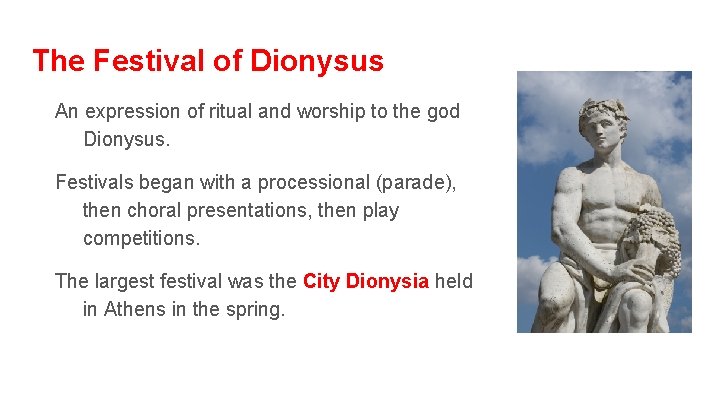 The Festival of Dionysus

An expression of ritual and worship to the god Dionysus.

Festivals began with a processional (parade), then choral presentations, then play competitions.

The largest festival was the City Dionysia held in Athens in the spring.